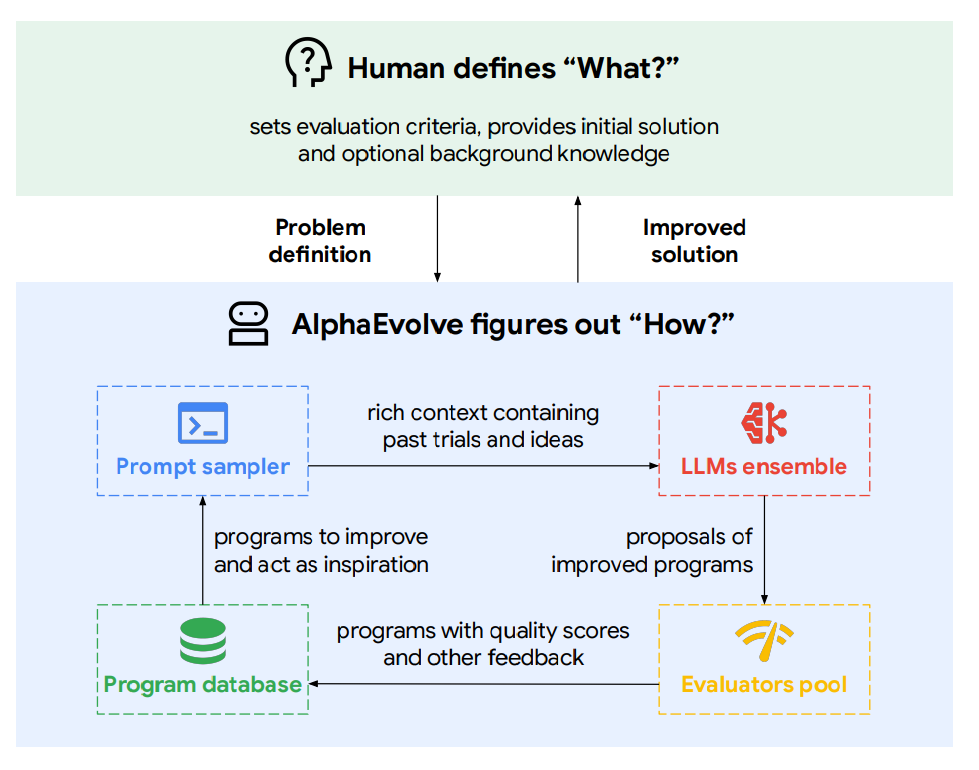 Human defines “What?”

sets evaluation criteria, provides initial solution and optional background knowledge

Problem definition

Improved solution

AlphaEvolve figures out “How?”

Prompt sampler

rich context containing past trials and ideas

LLMs ensemble

programs to improve and act as inspiration

proposals of improved programs

Program database

programs with quality scores and other feedback

Evaluators pool